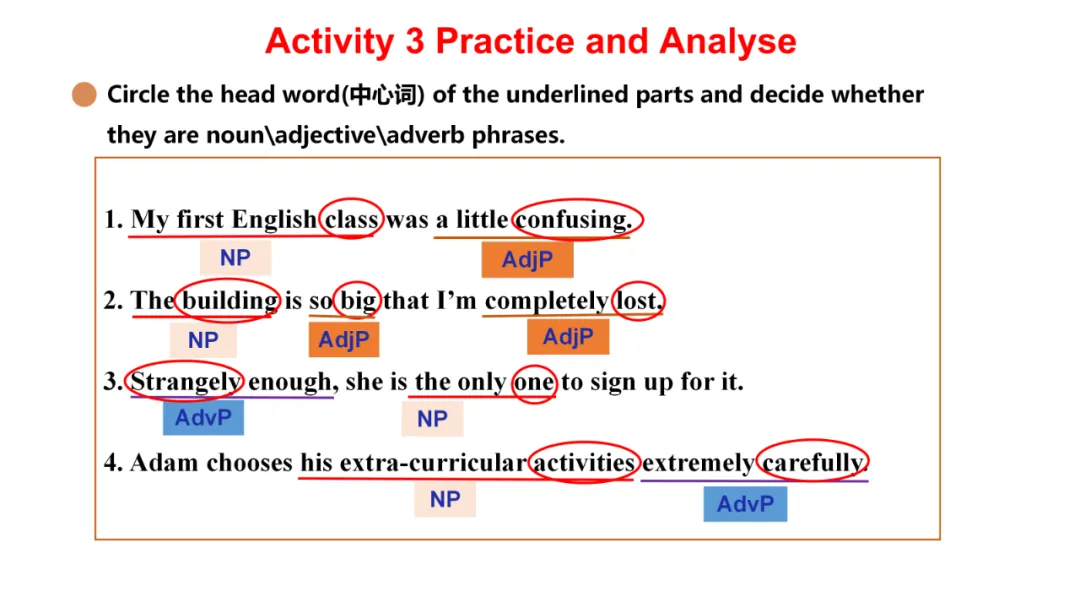 Activity 3 Practice and Analyse

Circle the head word(中心词) of the underlined parts and decide whether they are noun\adjective\adverb phrases.

1. My first English class was a little confusing.
NP
AdjP

2. The building is so big that I'm completely lost.
NP
AdjP
AdjP

3. Strangely enough, she is the only one to sign up for it.
AdvP
NP

4. Adam chooses his extra-curricular activities extremely carefully.
NP
AdvP